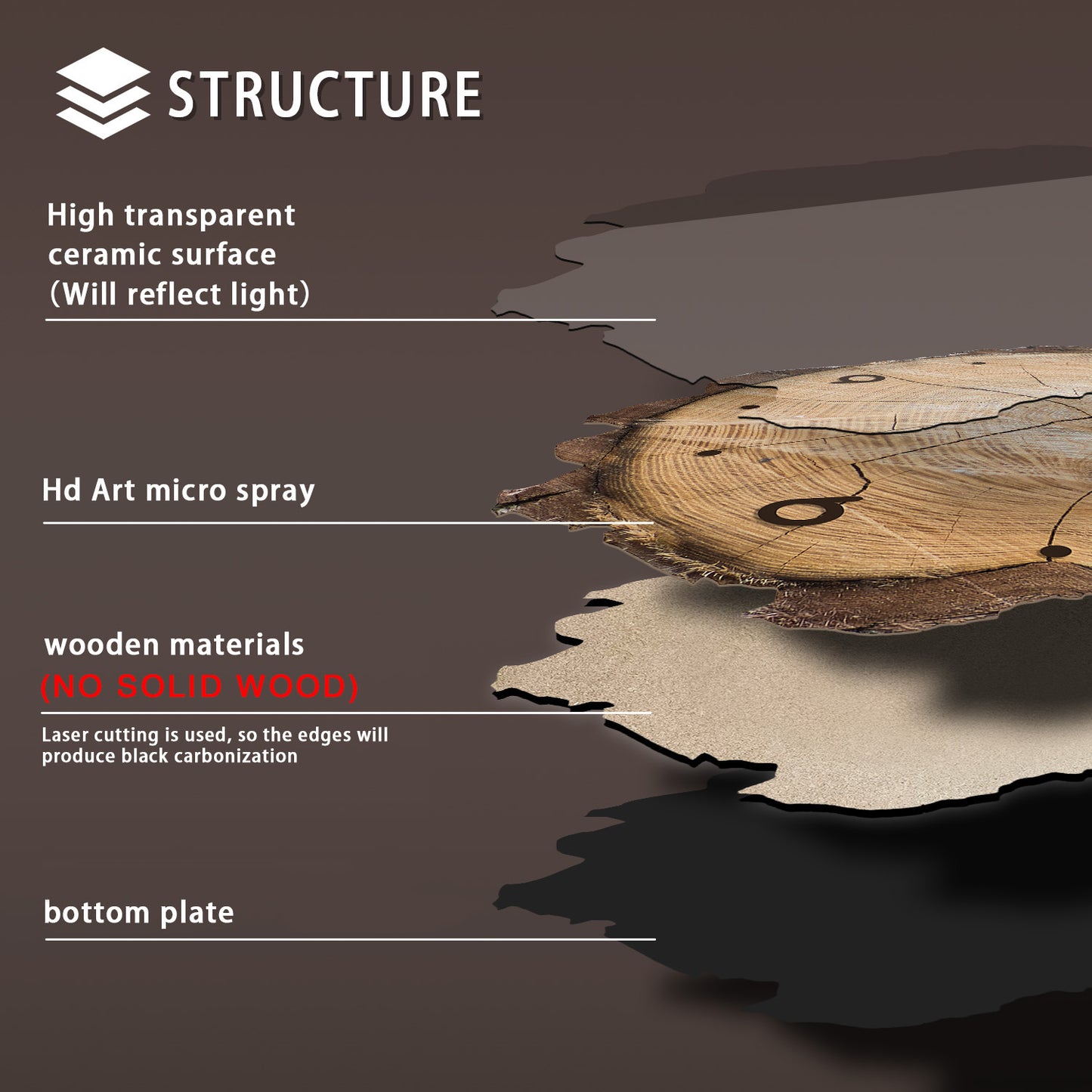 STRUCTURE

High transparent ceramic surface (Will reflect light)

Hd Art micro spray

wooden materials
(NO SOLID WOOD)

Laser cutting is used, so the edges will produce black carbonization

bottom plate